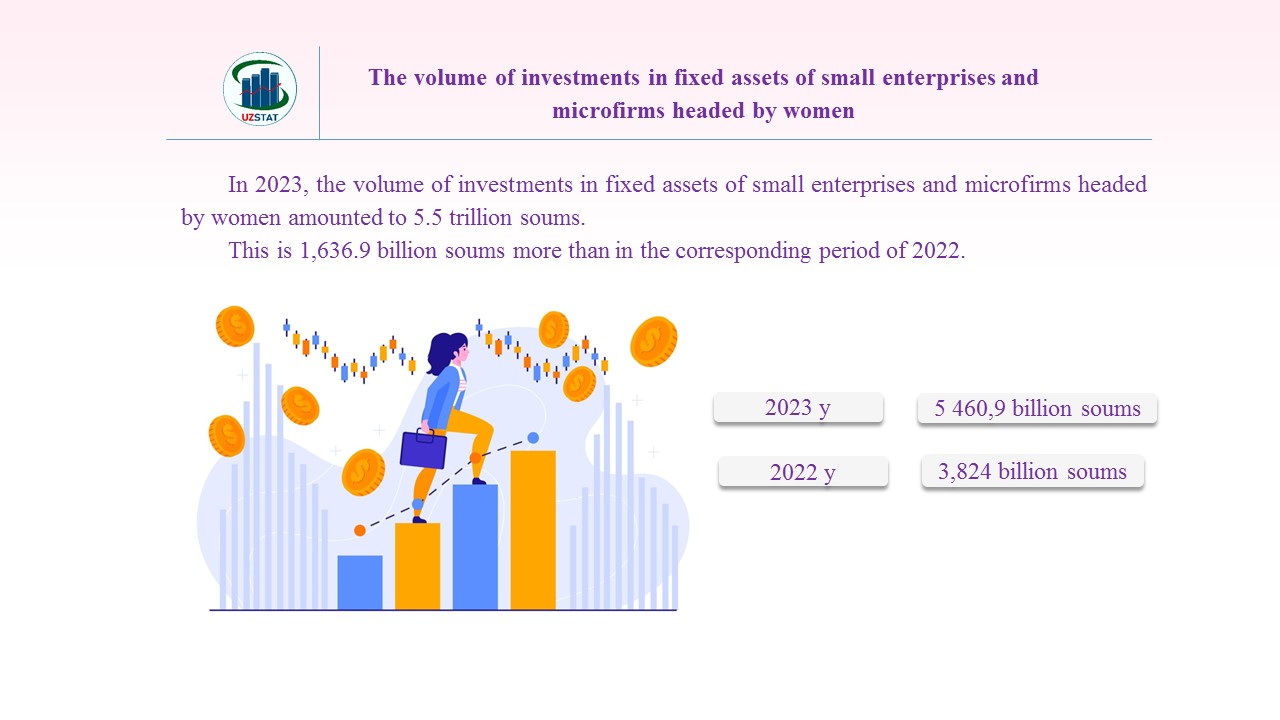 UZSTAT

The volume of investments in fixed assets of small enterprises and microfirms headed by women

In 2023, the volume of investments in fixed assets of small enterprises and microfirms headed by women amounted to 5.5 trillion soums.

This is 1,636.9 billion soums more than in the corresponding period of 2022.

2023 y

5 460,9 billion soums

2022 y

3,824 billion soums